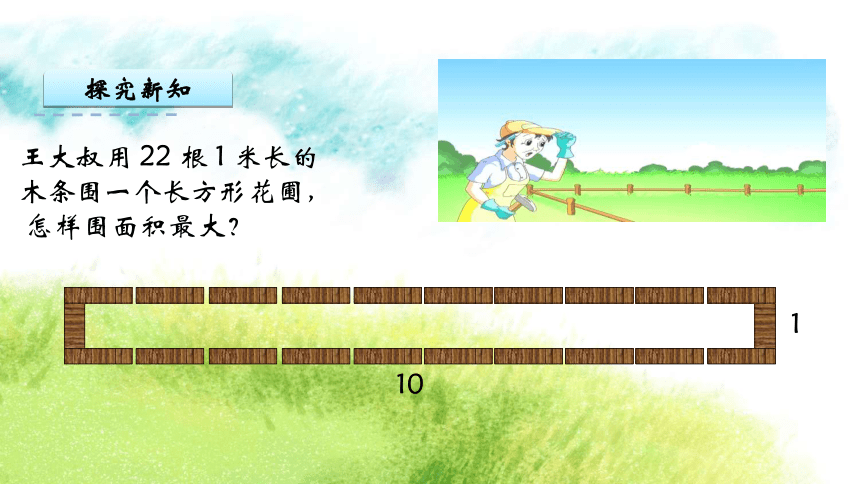 探究新知

王大叔用 22 根 1 米长的木条围一个长方形花圃，怎样围面积最大？

1

10